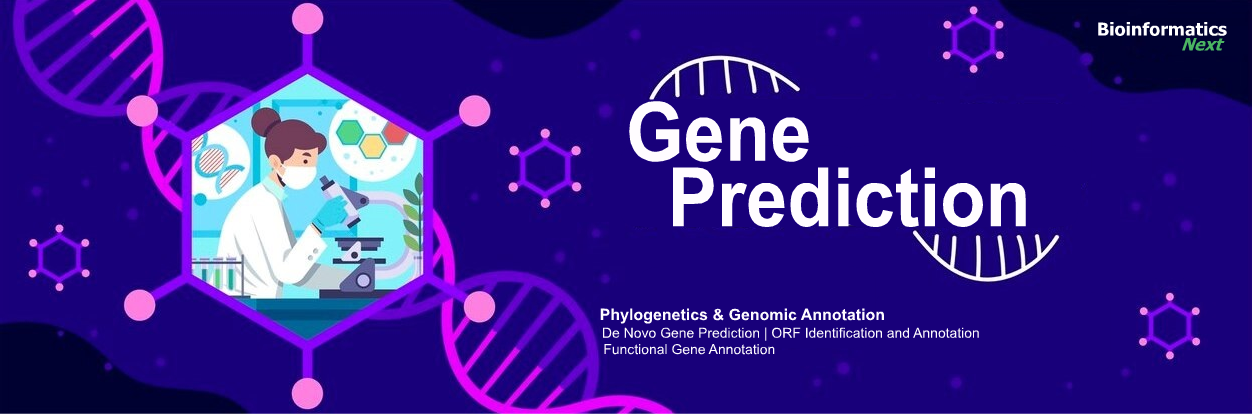 Bioinformatics
Next

Gene
Prediction

Phylogenetics & Genomic Annotation
De Novo Gene Prediction | ORF Identification and Annotation
Functional Gene Annotation